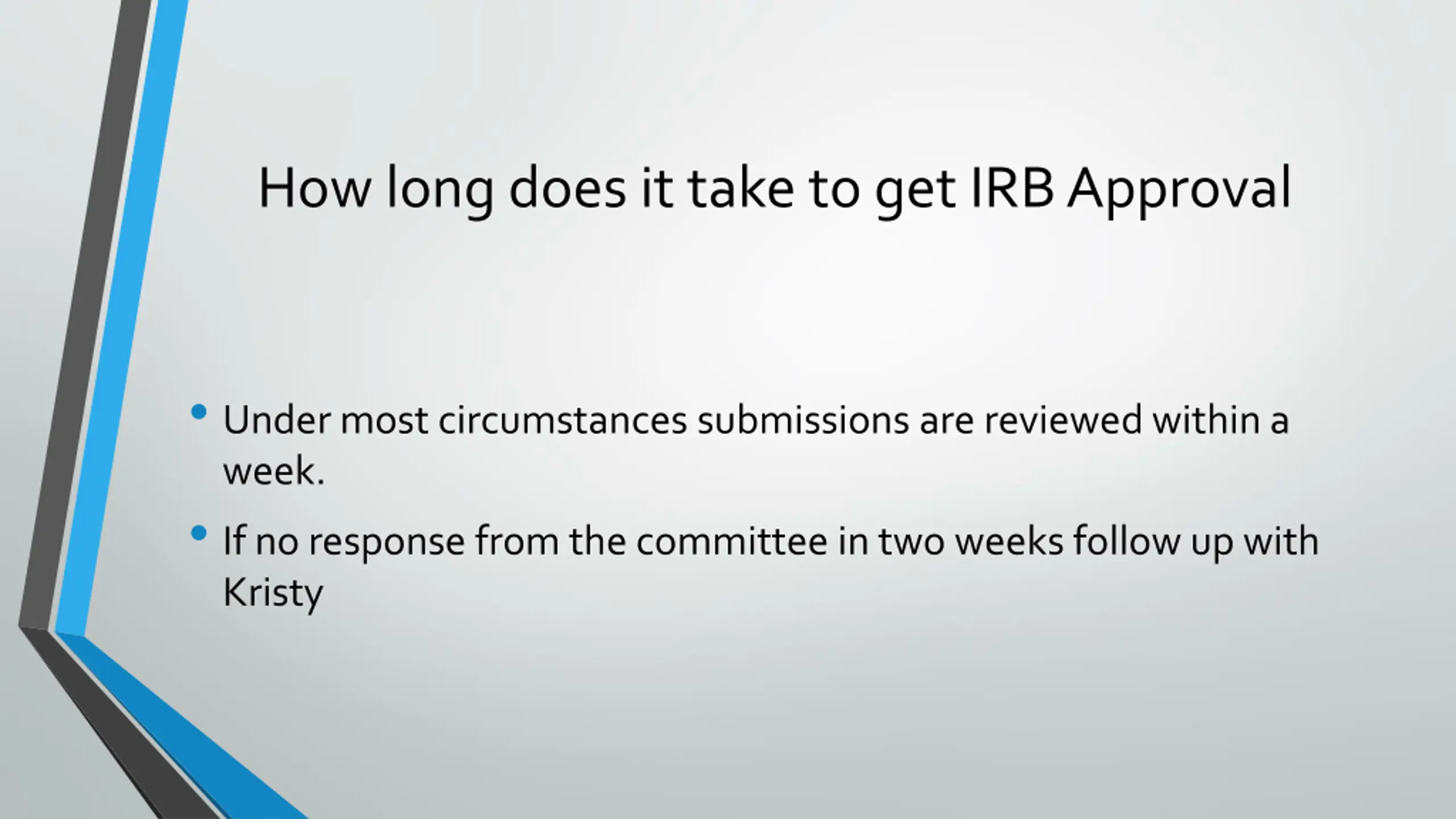 How long does it take to get IRB Approval

• Under most circumstances submissions are reviewed within a week.
• If no response from the committee in two weeks follow up with Kristy